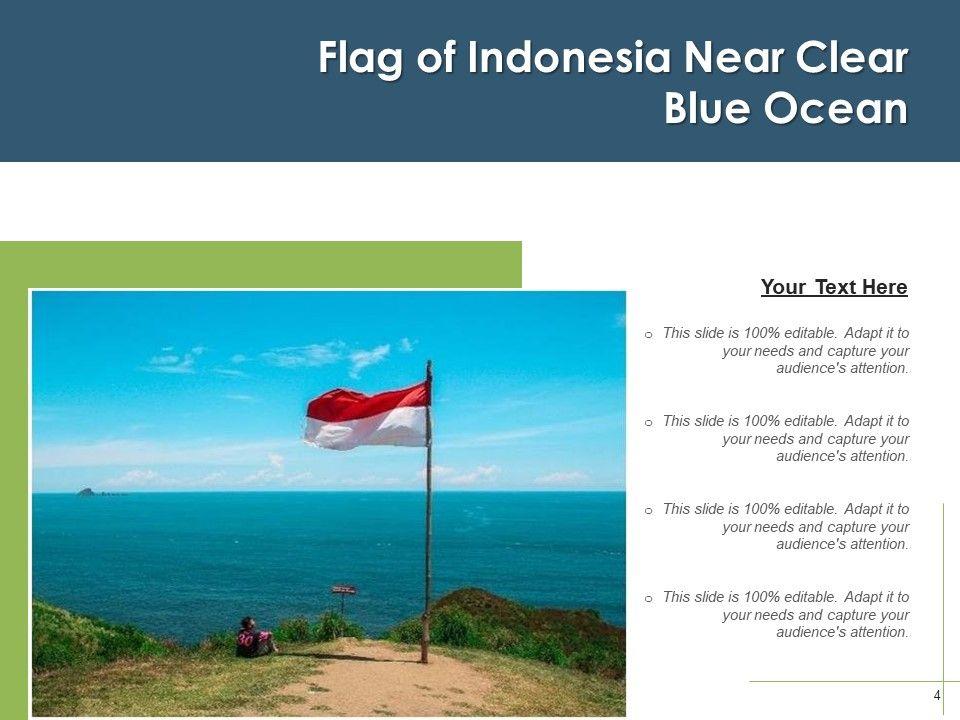 Flag of Indonesia Near Clear Blue Ocean

Your Text Here

o This slide is 100% editable. Adapt it to your needs and capture your audience's attention.

o This slide is 100% editable. Adapt it to your needs and capture your audience's attention.

o This slide is 100% editable. Adapt it to your needs and capture your audience's attention.

o This slide is 100% editable. Adapt it to your needs and capture your audience's attention.

4